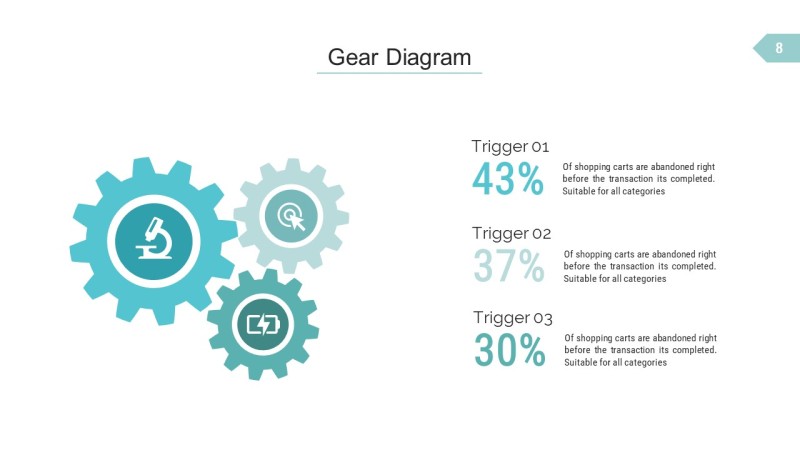 Gear Diagram

8

Trigger 01

43%

Of shopping carts are abandoned right before the transaction its completed. Suitable for all categories

Trigger 02

37%

Of shopping carts are abandoned right before the transaction its completed. Suitable for all categories

Trigger 03

30%

Of shopping carts are abandoned right before the transaction its completed. Suitable for all categories